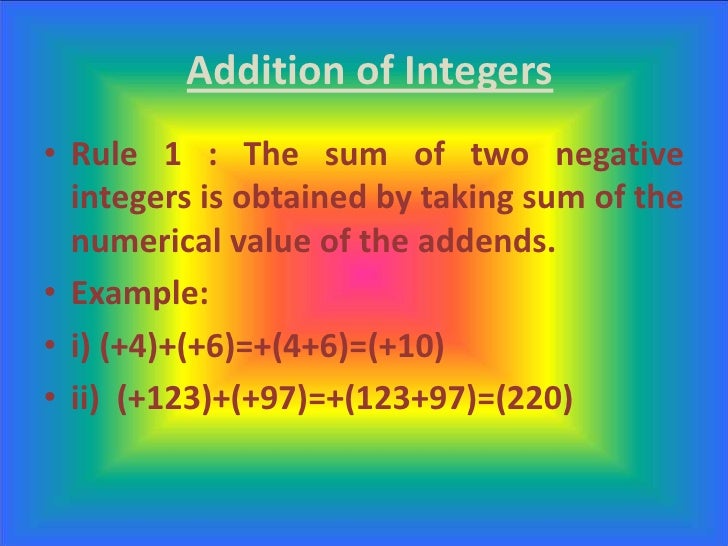 Addition of Integers

• Rule 1 : The sum of two negative integers is obtained by taking sum of the numerical value of the addends.

• Example:

• i) $(+4)+(+6)=+(4+6)=(+10)$

• ii) $(+123)+(+97)=+(123+97)=(220)$